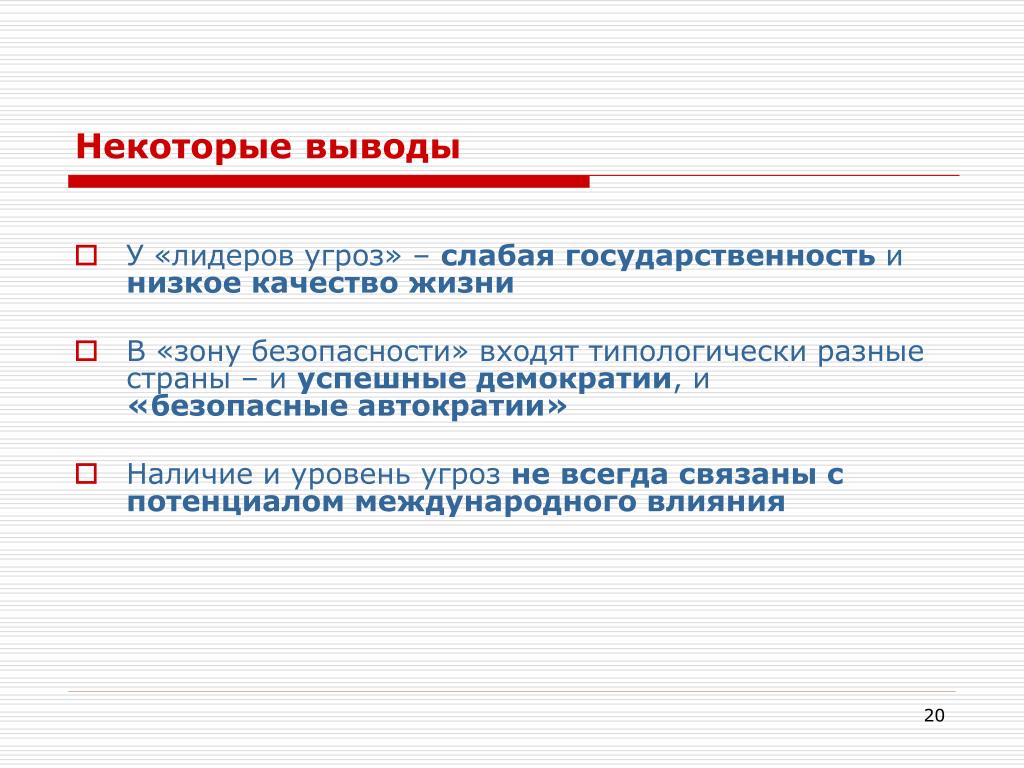 Некоторые выводы

У «лидеров угроз» – слабая государственность и низкое качество жизни

В «зону безопасности» входят типологически разные страны – и успешные демократии, и «безопасные автократии»

Наличие и уровень угроз не всегда связаны с потенциалом международного влияния

20